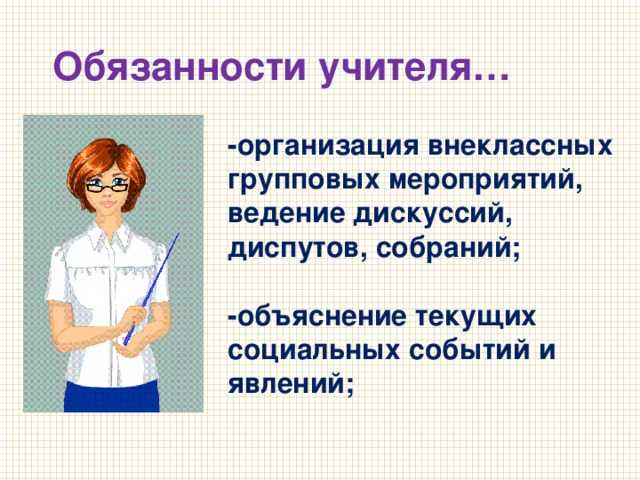 Обязанности учителя…

-организация внеклассных групповых мероприятий, ведение дискуссий, диспутов, собраний;

-объяснение текущих социальных событий и явлений;